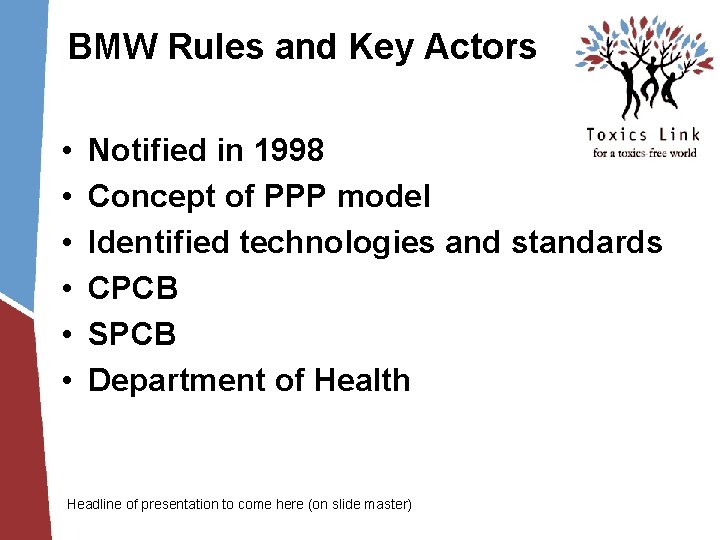 BMW Rules and Key Actors

Toxics Link
for a toxics-free world

• Notified in 1998
• Concept of PPP model
• Identified technologies and standards
• CPCB
• SPCB
• Department of Health

Headline of presentation to come here (on slide master)